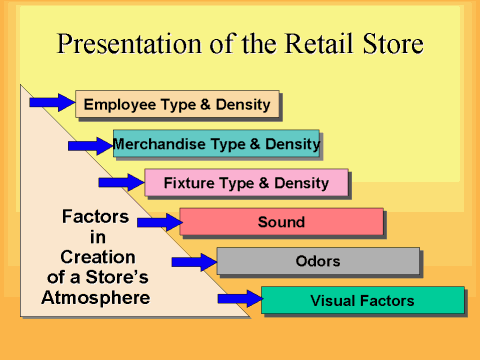 Presentation of the Retail Store

Employee Type & Density

Merchandise Type & Density

Fixture Type & Density

Sound

Odors

Visual Factors

Factors in Creation of a Store's Atmosphere